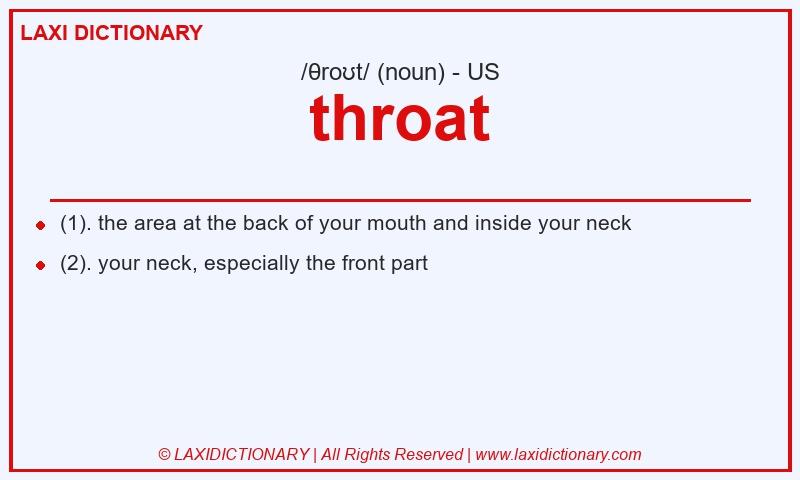 LAXI DICTIONARY

/θroʊt/ (noun) - US

throat

- (1). the area at the back of your mouth and inside your neck
- (2). your neck, especially the front part

© LAXIDICTIONARY | All Rights Reserved | www.laxidictionary.com